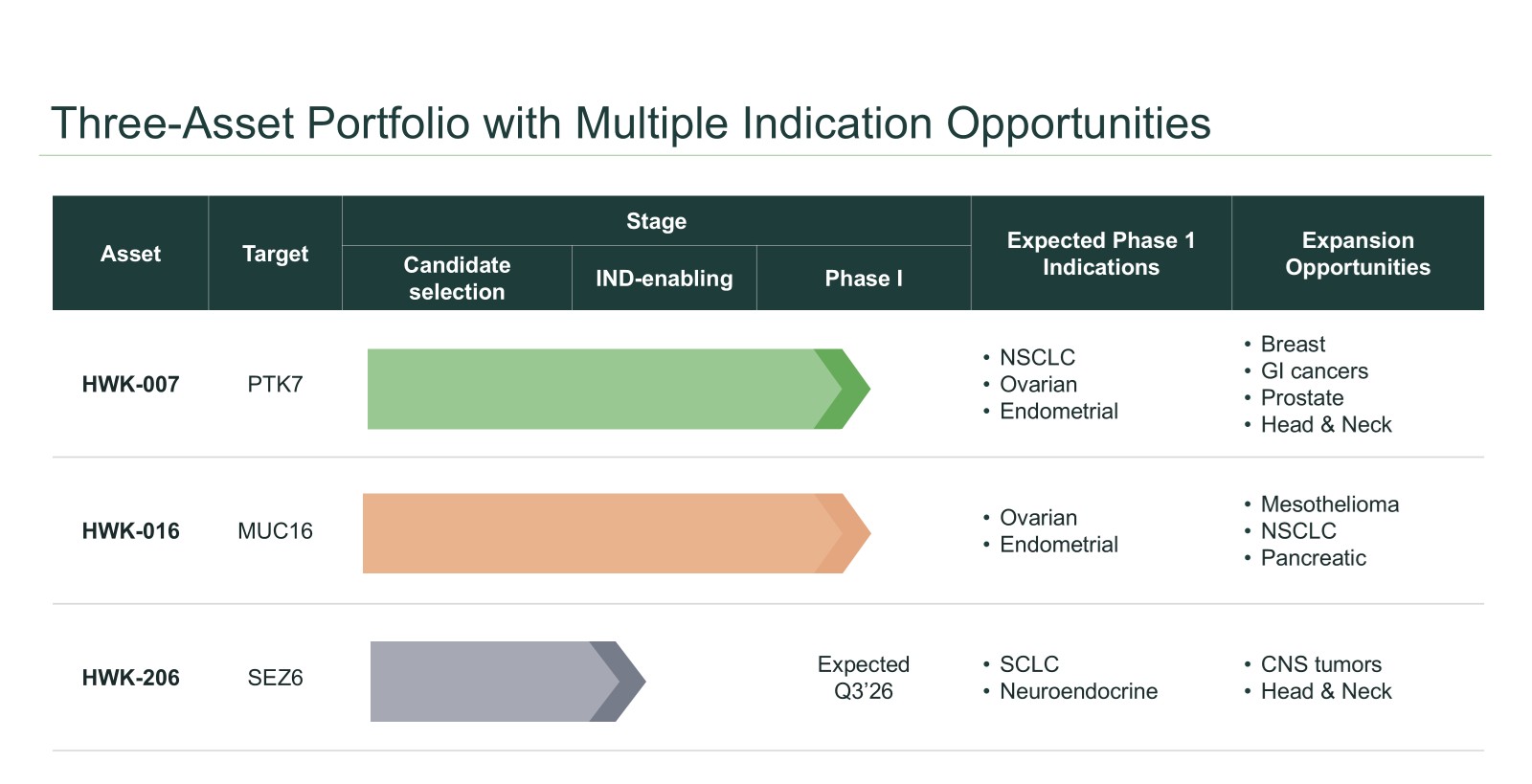 Three-Asset Portfolio with Multiple Indication Opportunities

| Asset | Target | Stage: Candidate selection | Stage: IND-enabling | Stage: Phase I | Expected Phase 1 Indications | Expansion Opportunities |
|---|---|---|---|---|---|---|
| HWK-007 | PTK7 | | | | • NSCLC • Ovarian • Endometrial | • Breast • GI cancers • Prostate • Head & Neck |
| HWK-016 | MUC16 | | | | • Ovarian • Endometrial | • Mesothelioma • NSCLC • Pancreatic |
| HWK-206 | SEZ6 | | | Expected Q3'26 | • SCLC • Neuroendocrine | • CNS tumors • Head & Neck |